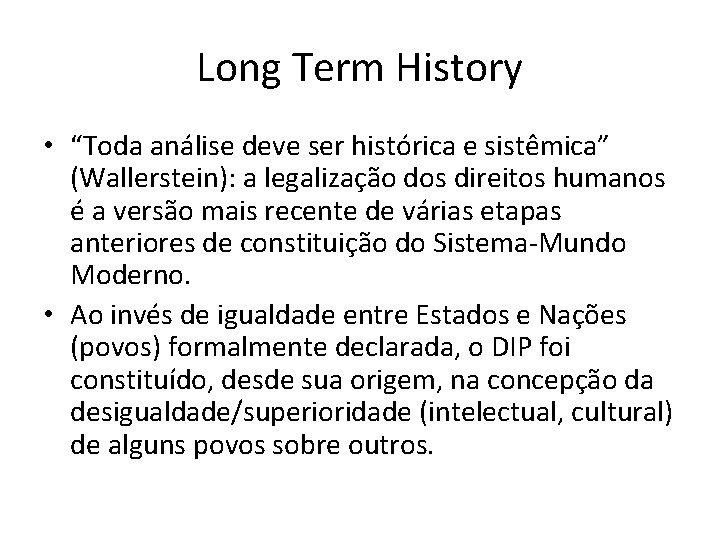 Long Term History

• “Toda análise deve ser histórica e sistêmica” (Wallerstein): a legalização dos direitos humanos é a versão mais recente de várias etapas anteriores de constituição do Sistema-Mundo Moderno.
• Ao invés de igualdade entre Estados e Nações (povos) formalmente declarada, o DIP foi constituído, desde sua origem, na concepção da desigualdade/superioridade (intelectual, cultural) de alguns povos sobre outros.